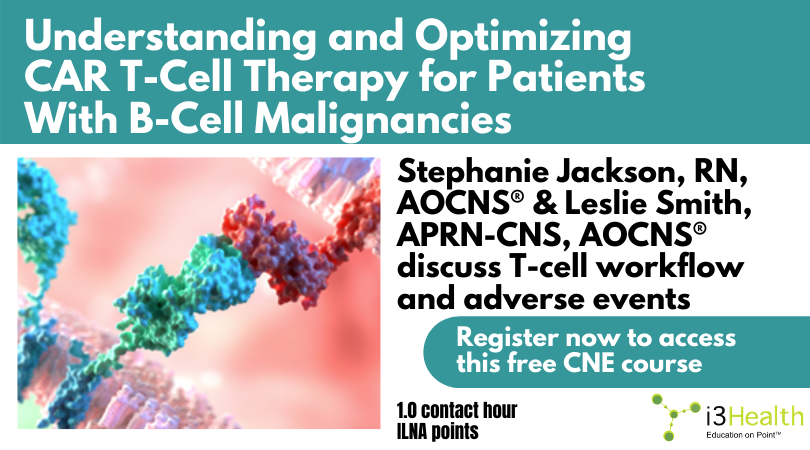 Understanding and Optimizing CAR T-Cell Therapy for Patients With B-Cell Malignancies

Stephanie Jackson, RN, AOCNS® & Leslie Smith, APRN-CNS, AOCNS® discuss T-cell workflow and adverse events

Register now to access this free CNE course

1.0 contact hour
ILNA points

i3Health
Education on Point™